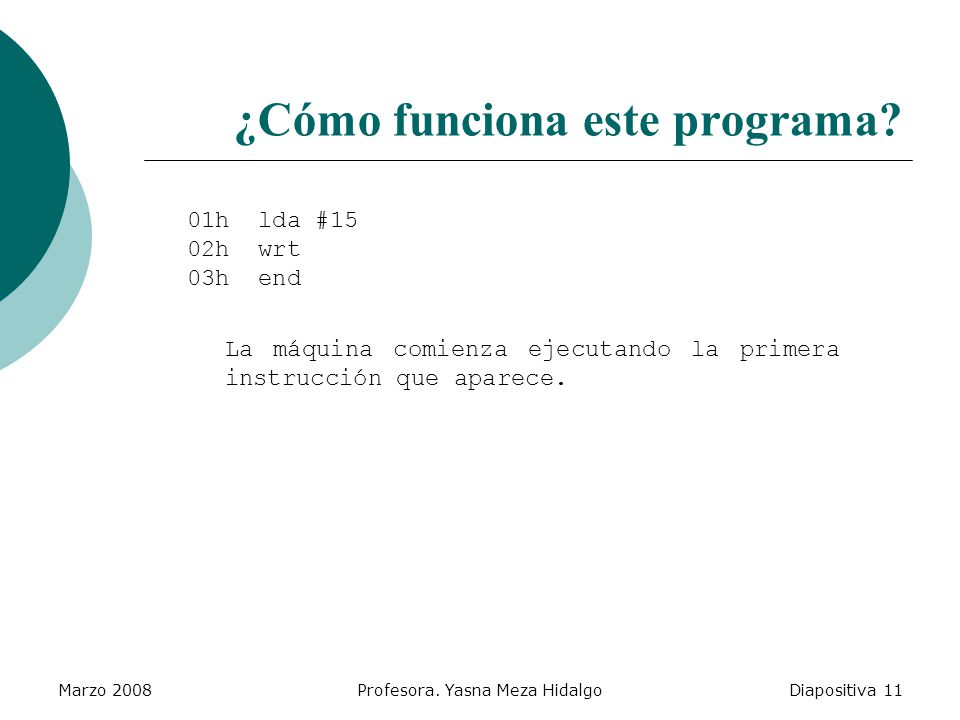 ¿Cómo funciona este programa?

01h lda #15
02h wrt
03h end

La máquina comienza ejecutando la primera instrucción que aparece.

Marzo 2008

Profesora. Yasna Meza Hidalgo

Diapositiva 11